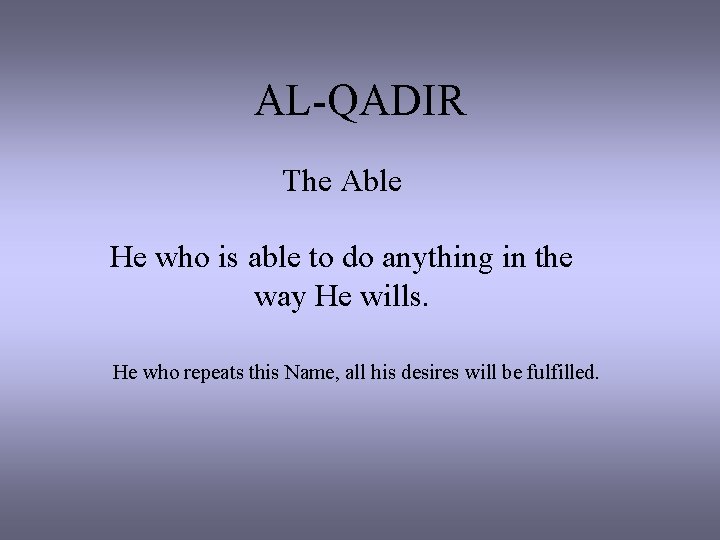 AL-QADIR

The Able

He who is able to do anything in the way He wills.

He who repeats this Name, all his desires will be fulfilled.